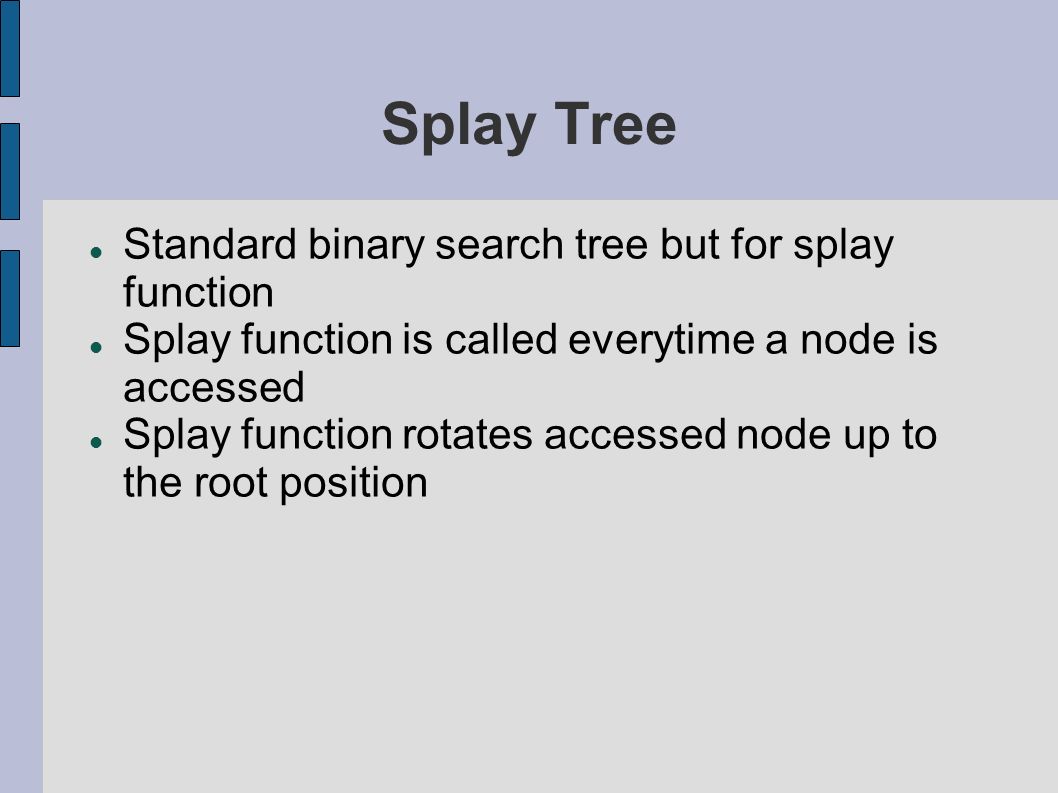 Splay Tree

- Standard binary search tree but for splay function
- Splay function is called everytime a node is accessed
- Splay function rotates accessed node up to the root position